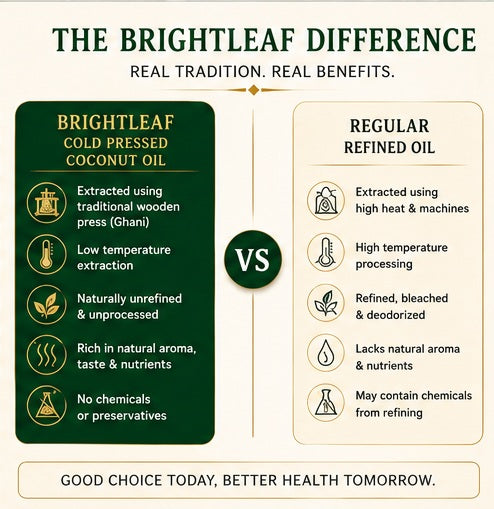 THE BRIGHTLEAF DIFFERENCE

REAL TRADITION. REAL BENEFITS.

BRIGHTLEAF
COLD PRESSED
COCONUT OIL

Extracted using traditional wooden press (Ghani)

Low temperature extraction

Naturally unrefined & unprocessed

Rich in natural aroma, taste & nutrients

No chemicals or preservatives

VS

REGULAR
REFINED OIL

Extracted using high heat & machines

High temperature processing

Refined, bleached & deodorized

Lacks natural aroma & nutrients

May contain chemicals from refining

GOOD CHOICE TODAY, BETTER HEALTH TOMORROW.